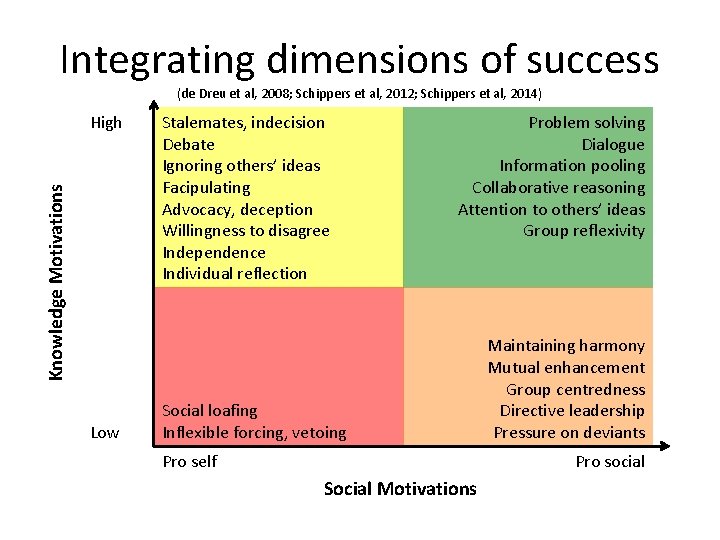 Integrating dimensions of success

(de Dreu et al, 2008; Schippers et al, 2012; Schippers et al, 2014)

Knowledge Motivations

High

Low

Stalemates, indecision
Debate
Ignoring others' ideas
Facipulating
Advocacy, deception
Willingness to disagree
Independence
Individual reflection

Problem solving
Dialogue
Information pooling
Collaborative reasoning
Attention to others' ideas
Group reflexivity

Social loafing
Inflexible forcing, vetoing

Maintaining harmony
Mutual enhancement
Group centredness
Directive leadership
Pressure on deviants

Pro self

Pro social

Social Motivations